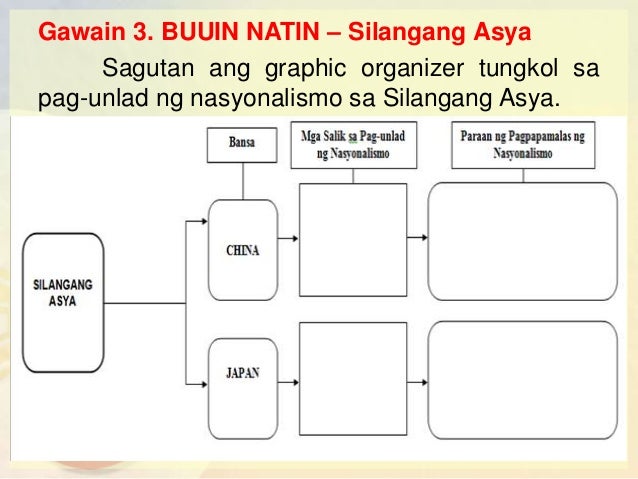 Gawain 3. BUUIN NATIN – Silangang Asya

Sagutan ang graphic organizer tungkol sa pag-unlad ng nasyonalismo sa Silangang Asya.

Bansa

Mga Salik sa Pag-unlad ng Nasyonalismo

Paraan ng Pagpapamalas ng Nasyonalismo

SILANGANG ASYA

CHINA

JAPAN